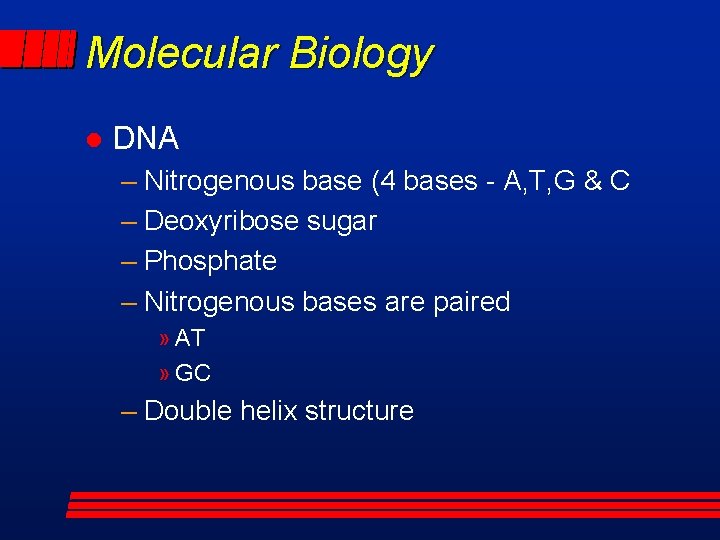 Molecular Biology

● DNA

– Nitrogenous base (4 bases - A,T,G & C

– Deoxyribose sugar

– Phosphate

– Nitrogenous bases are paired

» AT

» GC

– Double helix structure